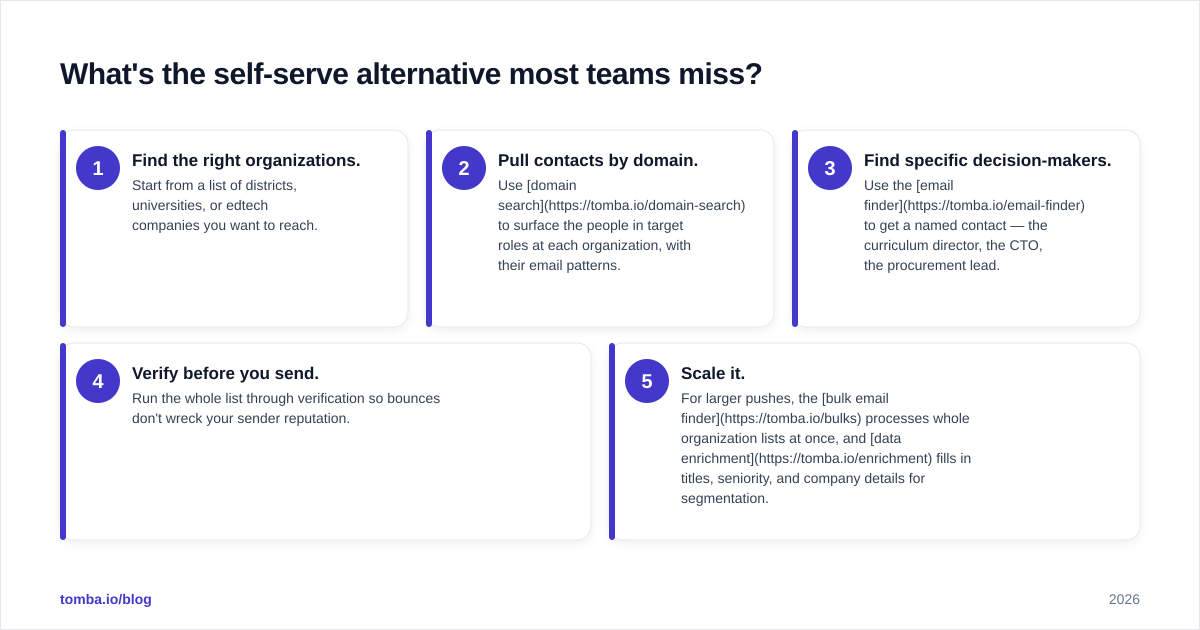 What's the self-serve alternative most teams miss?

1
Find the right organizations.
Start from a list of districts, universities, or edtech companies you want to reach.

2
Pull contacts by domain.
Use [domain search](https://tomba.io/domain-search) to surface the people in target roles at each organization, with their email patterns.

3
Find specific decision-makers.
Use the [email finder](https://tomba.io/email-finder) to get a named contact — the curriculum director, the CTO, the procurement lead.

4
Verify before you send.
Run the whole list through verification so bounces don't wreck your sender reputation.

5
Scale it.
For larger pushes, the [bulk email finder](https://tomba.io/bulks) processes whole organization lists at once, and [data enrichment](https://tomba.io/enrichment) fills in titles, seniority, and company details for segmentation.

tomba.io/blog
2026